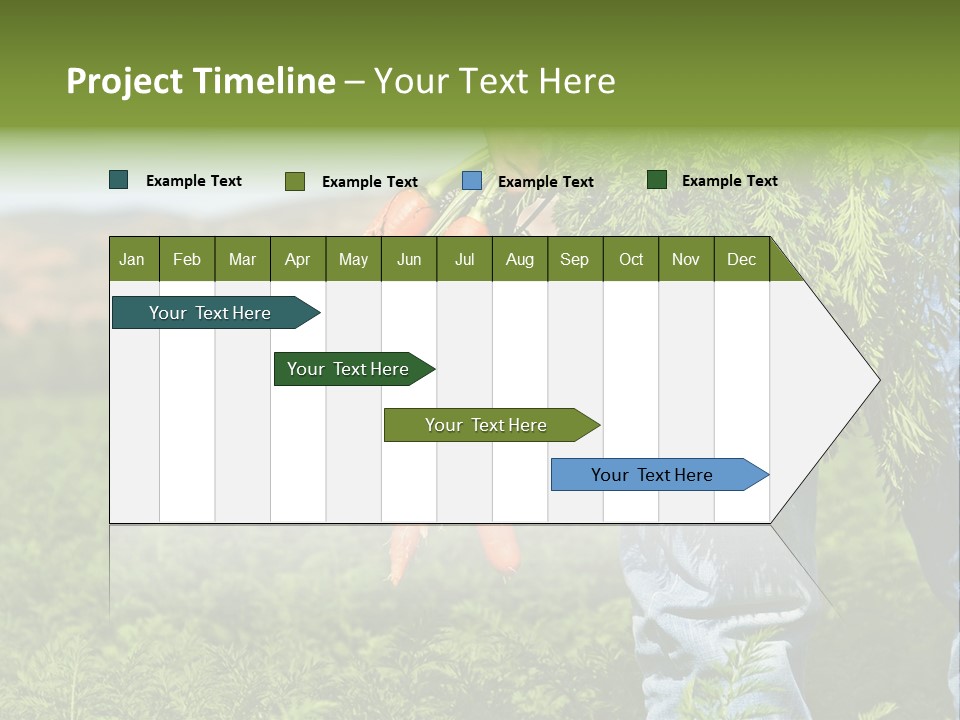 Project Timeline – Your Text Here

Example Text Example Text Example Text Example Text

| Jan | Feb | Mar | Apr | May | Jun | Jul | Aug | Sep | Oct | Nov | Dec |
|---|---|---|---|---|---|---|---|---|---|---|---|

Your Text Here

Your Text Here

Your Text Here

Your Text Here